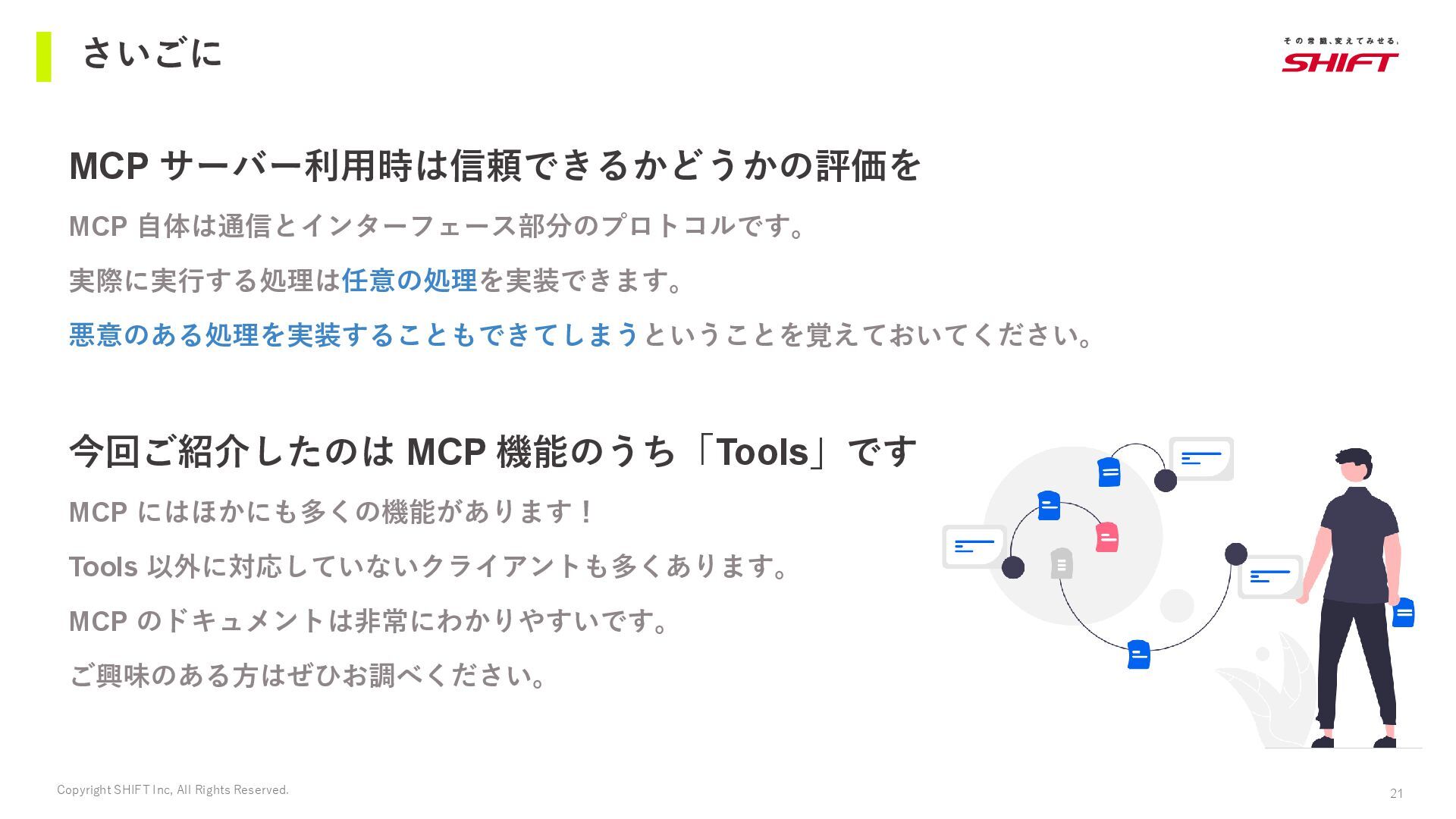 さいごに

その常識、変えてみせる。
SHIFT

MCP サーバー利用時は信頼できるかどうかの評価を

MCP 自体は通信とインターフェース部分のプロトコルです。

実際に実行する処理は任意の処理を実装できます。

悪意のある処理を実装することもできてしまうということを覚えておいてください。

今回ご紹介したのは MCP 機能のうち「Tools」です

MCP にはほかにも多くの機能があります！

Tools 以外に対応していないクライアントも多くあります。

MCP のドキュメントは非常にわかりやすいです。

ご興味のある方はぜひお調べください。

Copyright SHIFT Inc, All Rights Reserved.

21